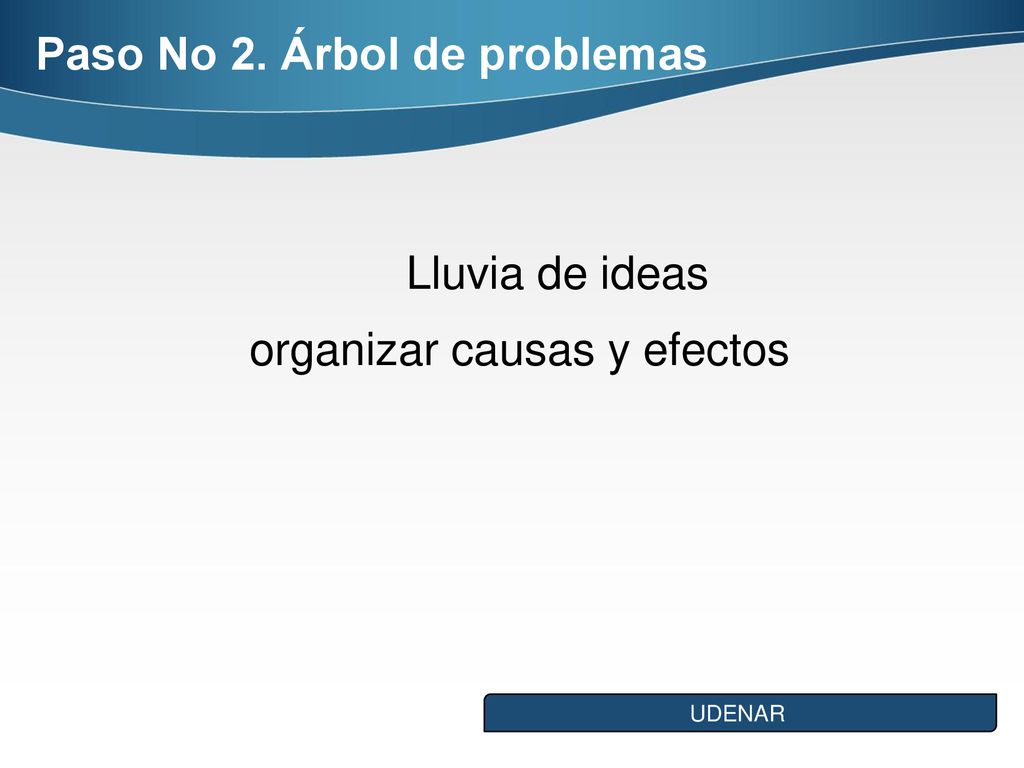 Paso No 2. Árbol de problemas

Lluvia de ideas
organizar causas y efectos

UDENAR